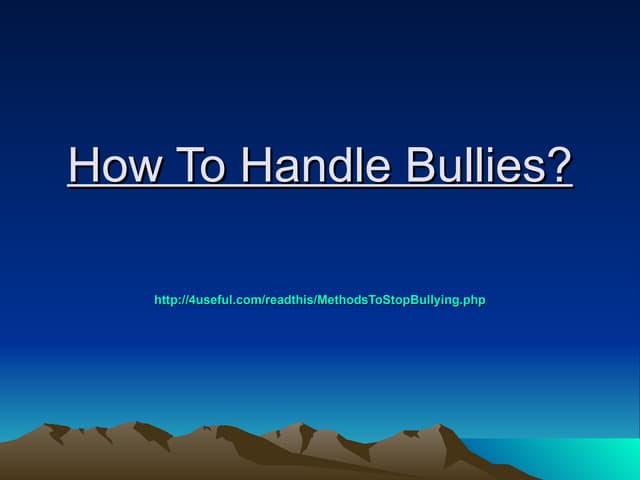 How To Handle Bullies?

http://4useful.com/readthis/MethodsToStopBullying.php